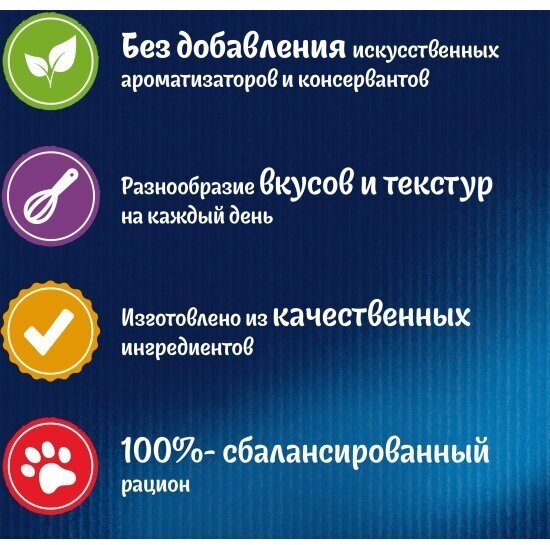 Без добавления искусственных ароматизаторов и консервантов

Разнообразие вкусов и текстур на каждый день

Изготовлено из качественных ингредиентов

100%- сбалансированный рацион